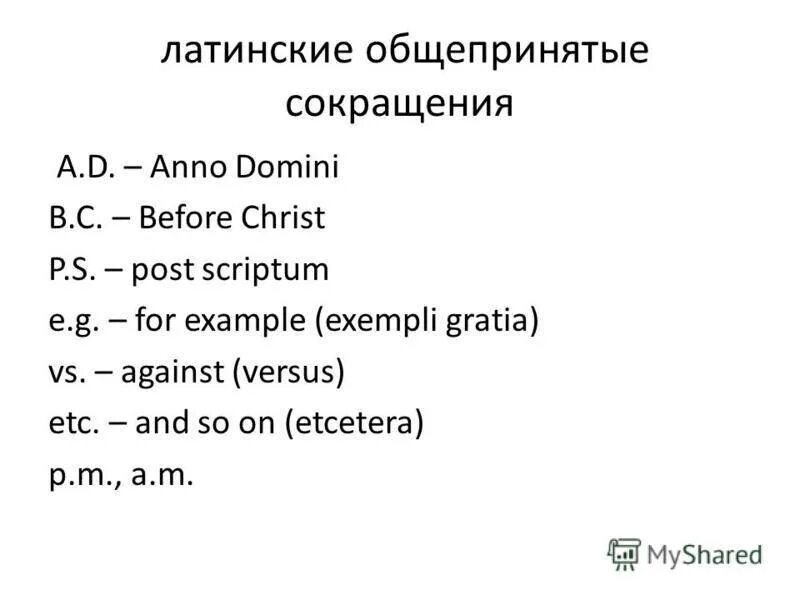 латинские общепринятые сокращения

A.D. – Anno Domini
B.C. – Before Christ
P.S. – post scriptum
e.g. – for example (exempli gratia)
vs. – against (versus)
etc. – and so on (etcetera)
p.m., a.m.

MyShared